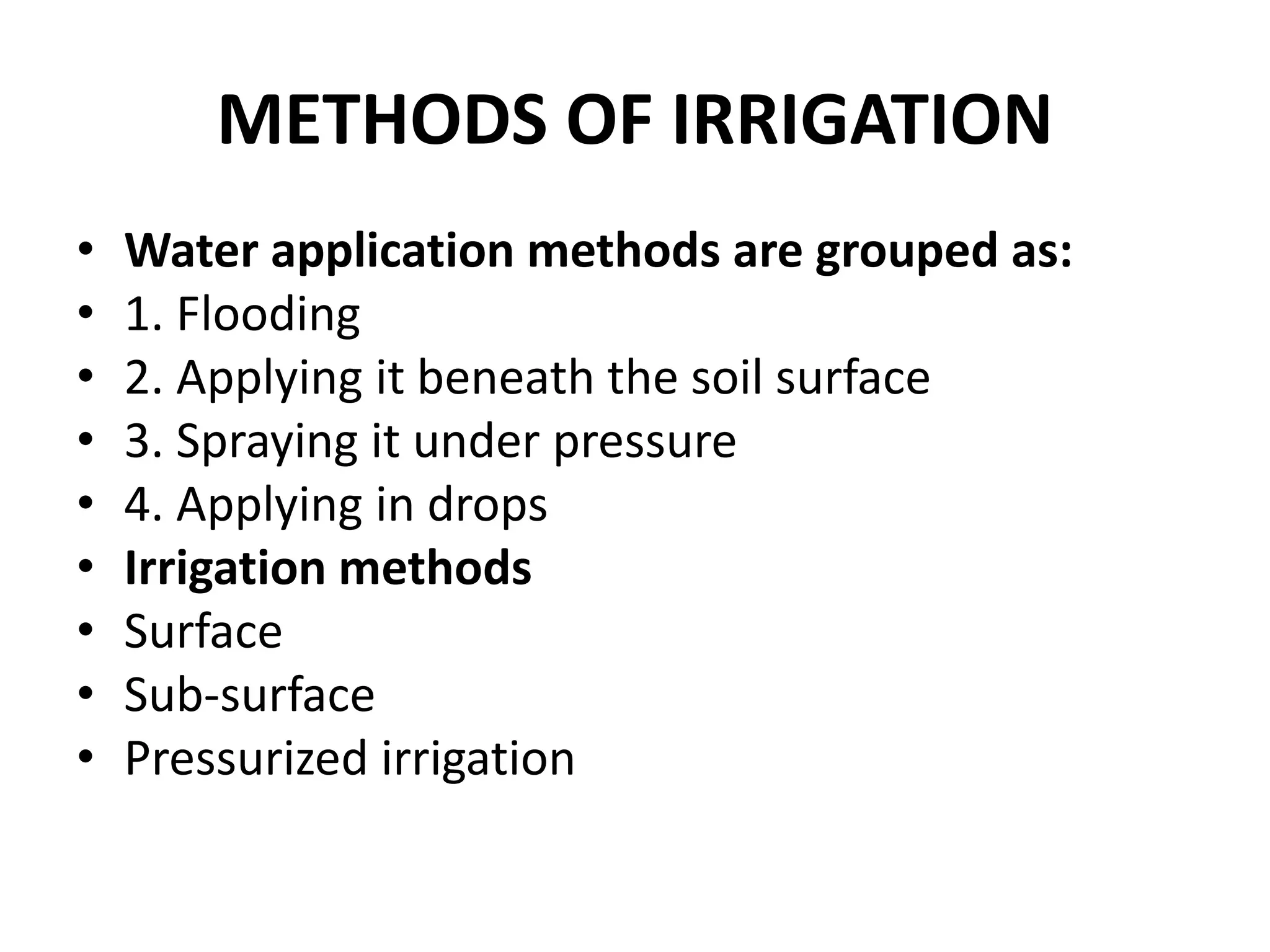 METHODS OF IRRIGATION

• Water application methods are grouped as:
• 1. Flooding
• 2. Applying it beneath the soil surface
• 3. Spraying it under pressure
• 4. Applying in drops
• Irrigation methods
• Surface
• Sub-surface
• Pressurized irrigation